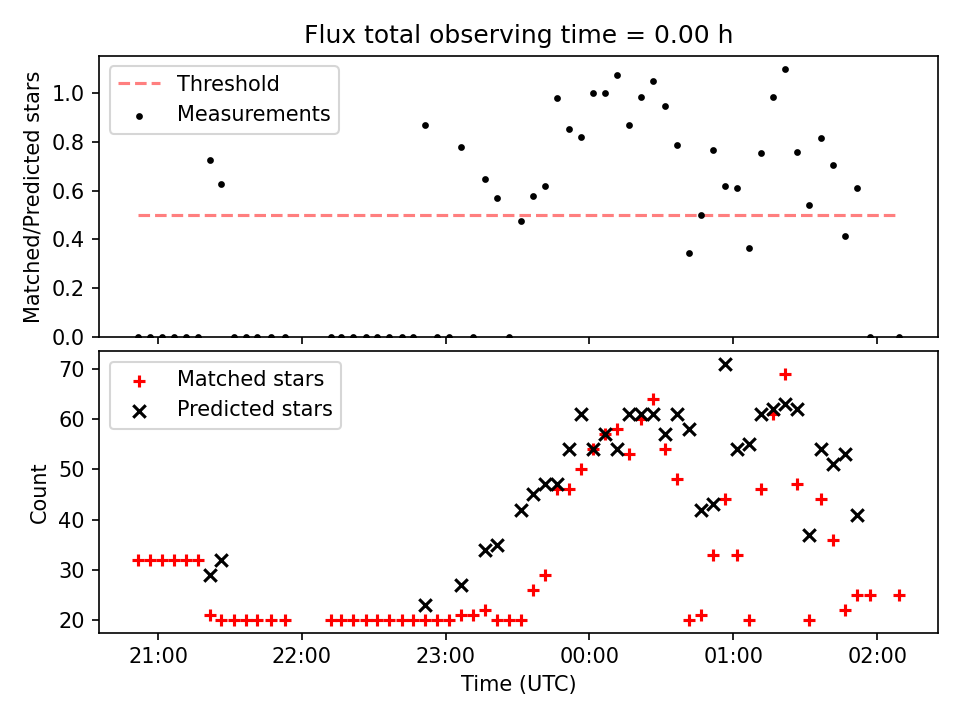 Flux total observing time = 0.00 h

Threshold
Measurements

Matched/Predicted stars

1.0
0.8
0.6
0.4
0.2
0.0

Matched stars
Predicted stars

Count

70
60
50
40
30
20

21:00
22:00
23:00
00:00
01:00
02:00

Time (UTC)